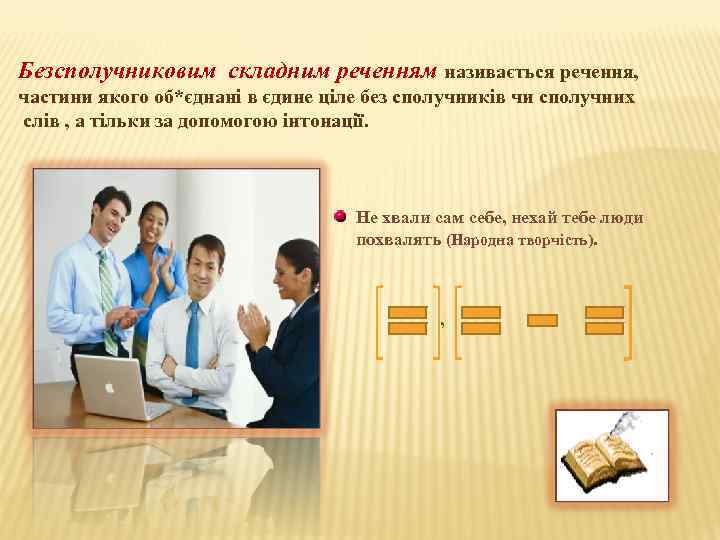 Безсполучниковим складним реченням називається речення, частини якого об*єднані в єдине ціле без сполучників чи сполучних слів , а тільки за допомогою інтонації.

Не хвали сам себе, нехай тебе люди похвалять (Народна творчість).

,